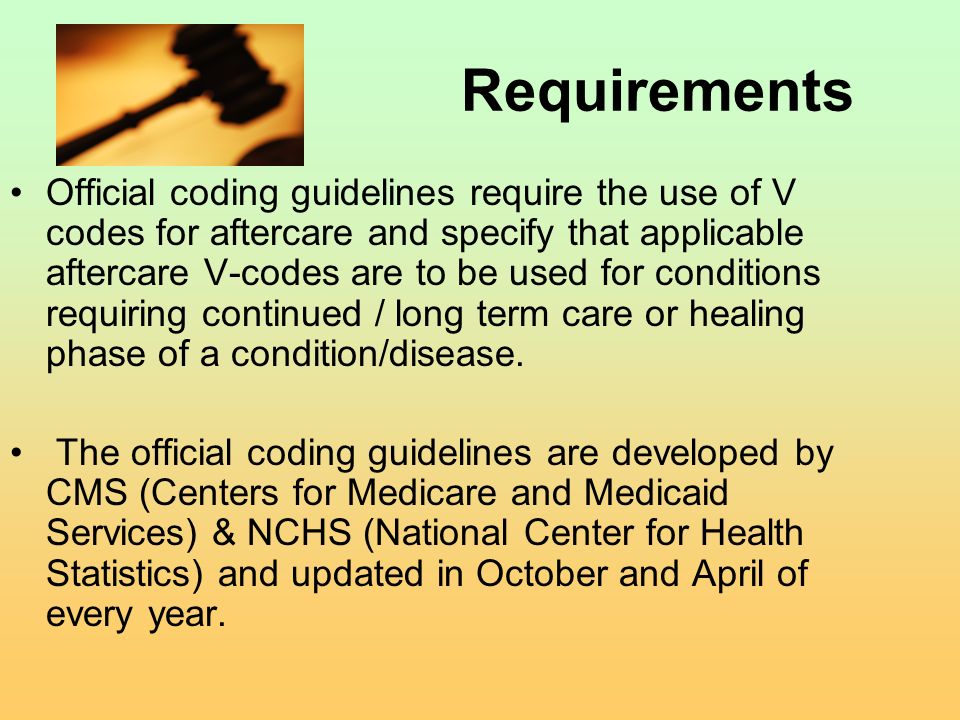 Requirements

• Official coding guidelines require the use of V codes for aftercare and specify that applicable aftercare V-codes are to be used for conditions requiring continued / long term care or healing phase of a condition/disease.

• The official coding guidelines are developed by CMS (Centers for Medicare and Medicaid Services) & NCHS (National Center for Health Statistics) and updated in October and April of every year.